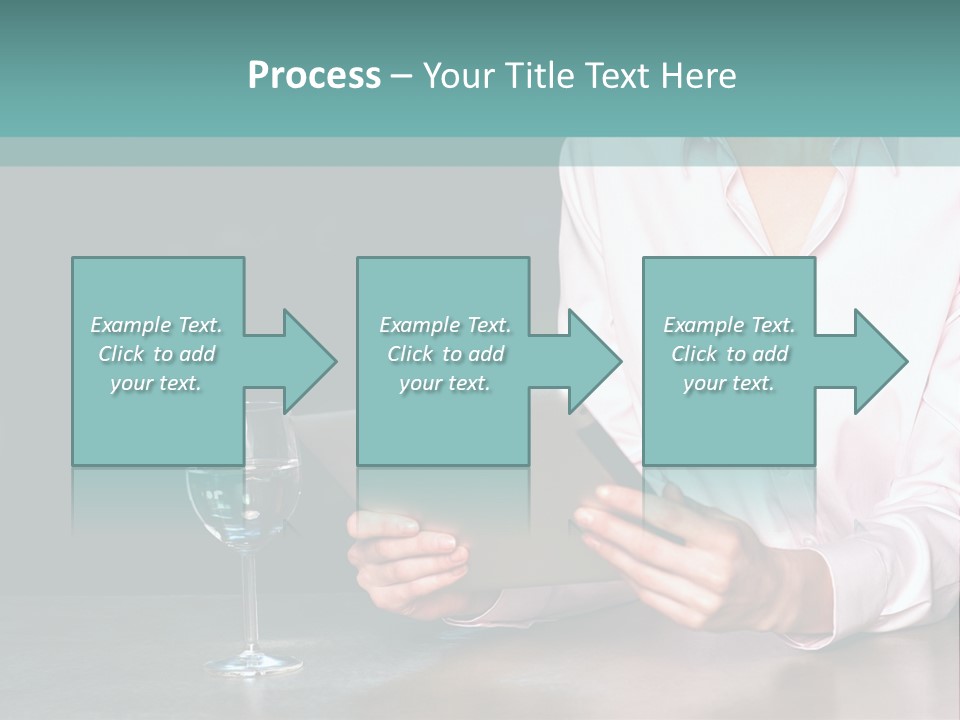 Process – Your Title Text Here

Example Text. Click to add your text.

Example Text. Click to add your text.

Example Text. Click to add your text.